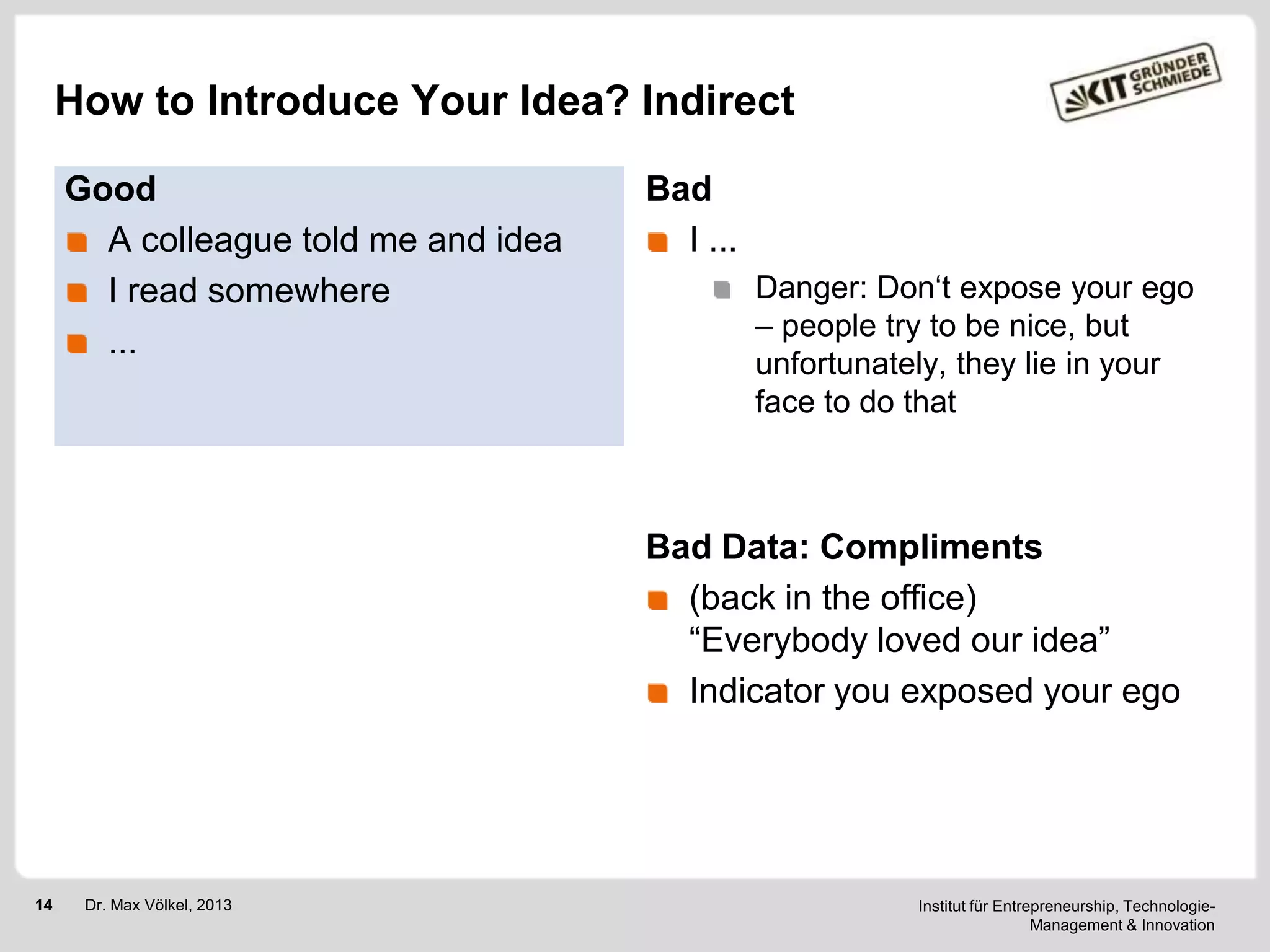 How to Introduce Your Idea? Indirect

KIT GRÜNDER SCHMIEDE

Good

A colleague told me and idea

I read somewhere

...

Bad

I ...

Danger: Don‘t expose your ego – people try to be nice, but unfortunately, they lie in your face to do that

Bad Data: Compliments

(back in the office) “Everybody loved our idea”

Indicator you exposed your ego

14 Dr. Max Völkel, 2013

Institut für Entrepreneurship, Technologie-Management & Innovation